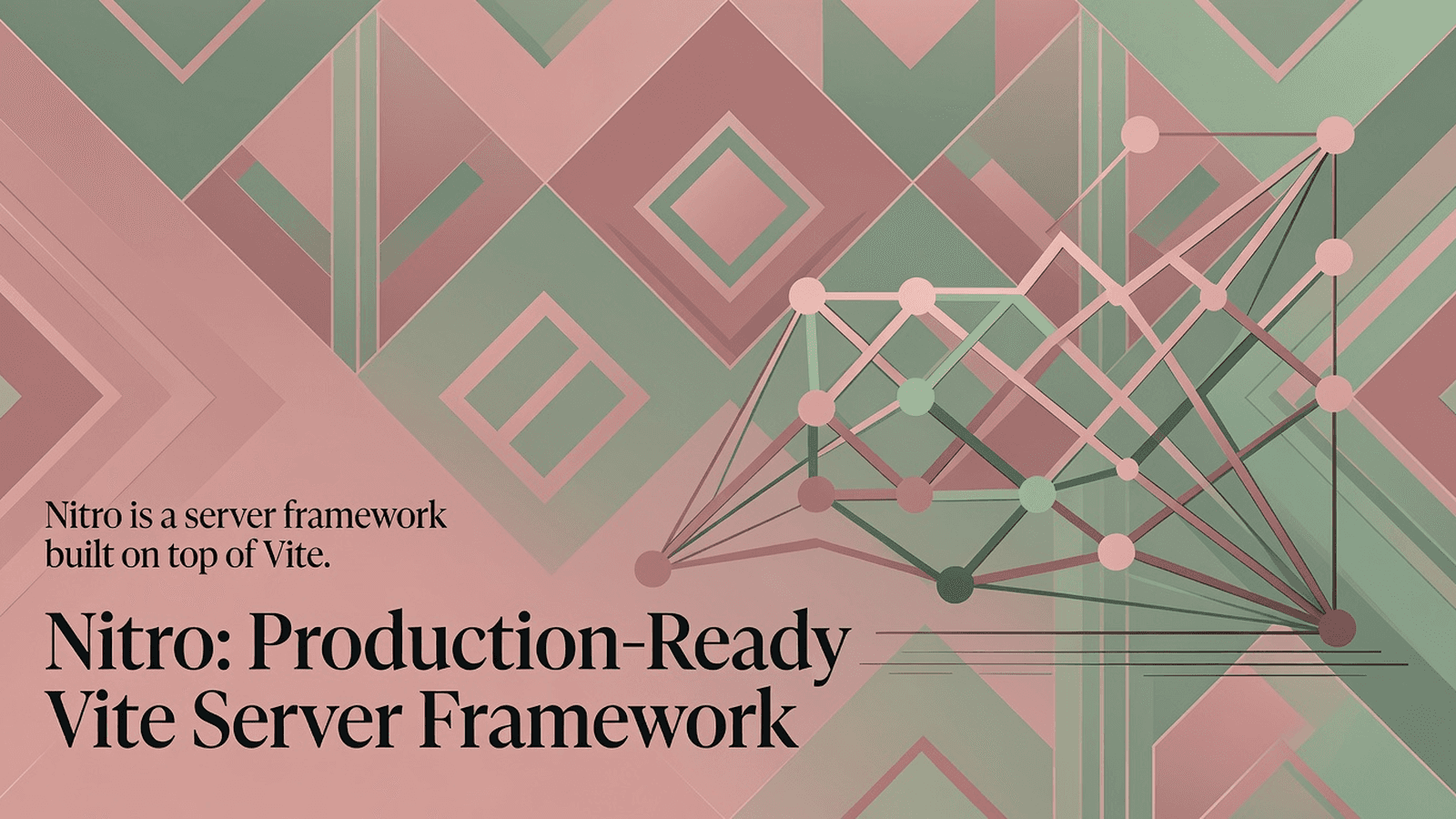 Nitro is a server framework built on top of Vite.

Nitro: Production-Ready Vite Server Framework